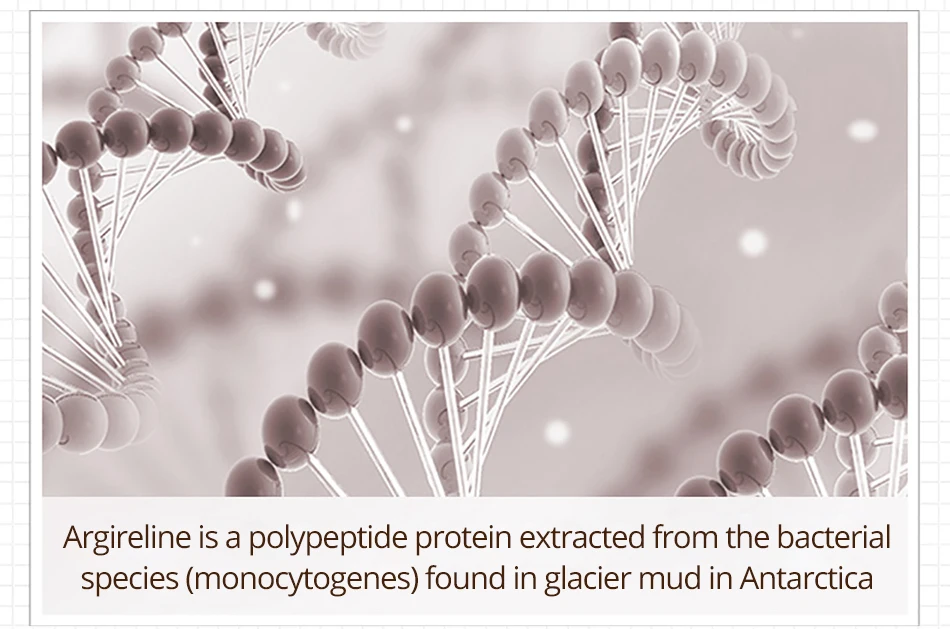 Argireline is a polypeptide protein extracted from the bacterial species (monocytogenes) found in glacier mud in Antarctica